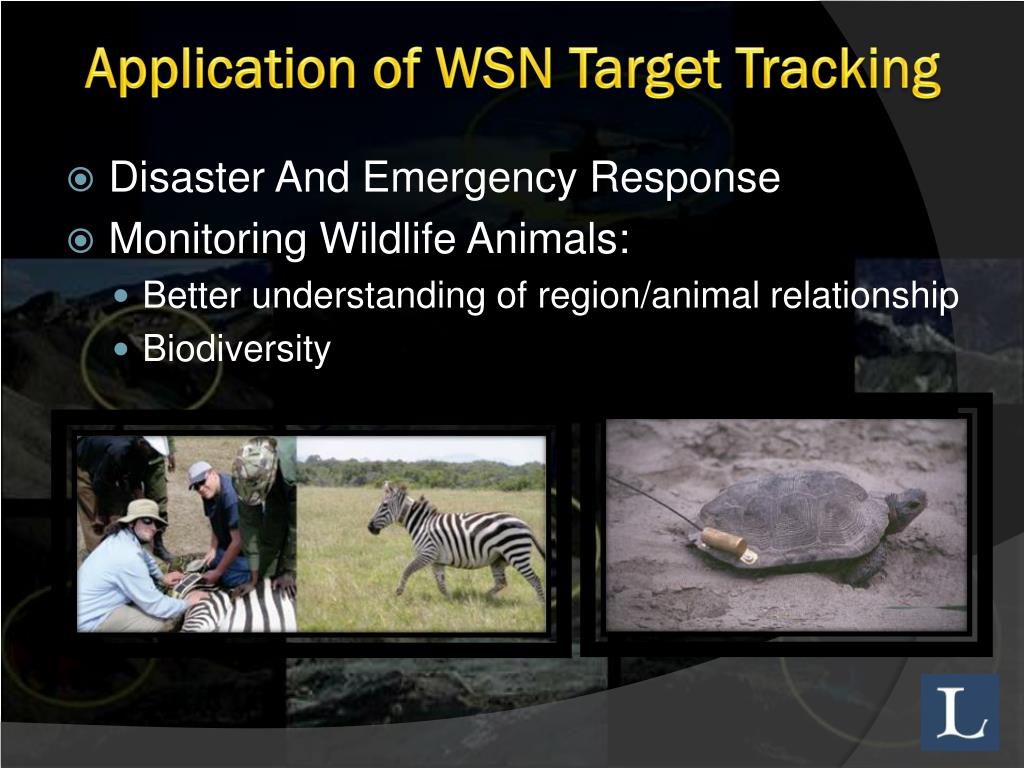 Application of WSN Target Tracking

Disaster And Emergency Response
Monitoring Wildlife Animals:
Better understanding of region/animal relationship
Biodiversity

L